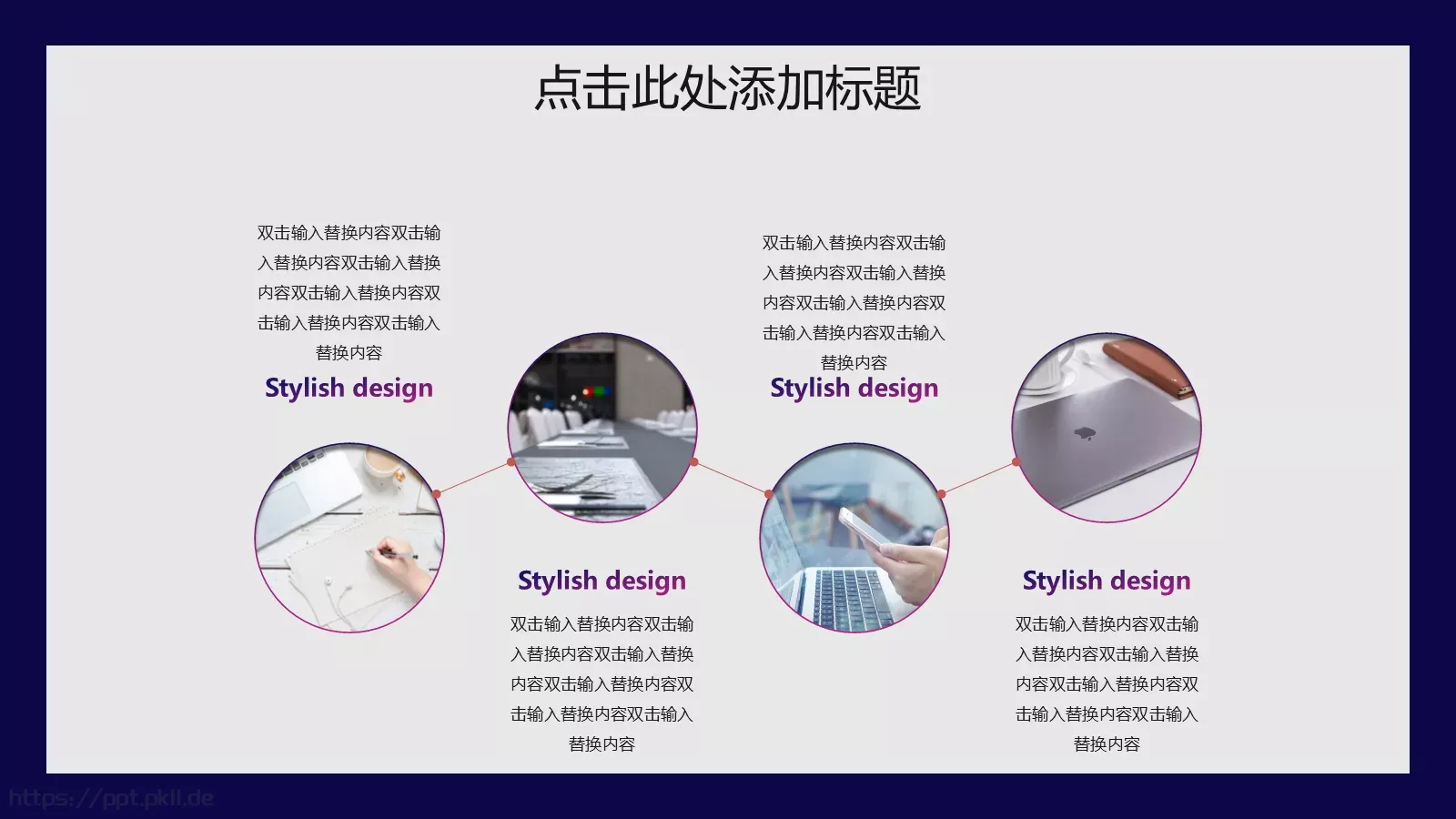 点击此处添加标题

双击输入替换内容双击输入替换内容双击输入替换内容双击输入替换内容双击输入替换内容双击输入替换内容

Stylish design

双击输入替换内容双击输入替换内容双击输入替换内容双击输入替换内容双击输入替换内容双击输入替换内容

Stylish design

Stylish design

双击输入替换内容双击输入替换内容双击输入替换内容双击输入替换内容双击输入替换内容双击输入替换内容

Stylish design

双击输入替换内容双击输入替换内容双击输入替换内容双击输入替换内容双击输入替换内容双击输入替换内容

https://ppt.pkll.de